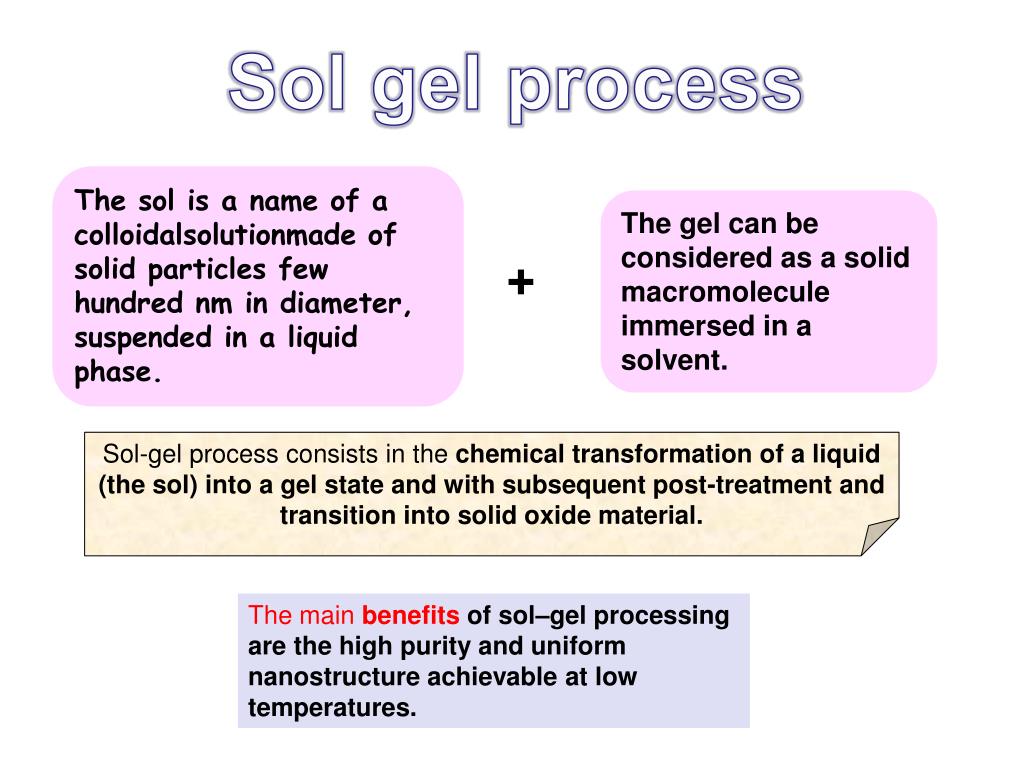 Sol gel process

The sol is a name of a colloidalsolutionmade of solid particles few hundred nm in diameter, suspended in a liquid phase.

+

The gel can be considered as a solid macromolecule immersed in a solvent.

Sol-gel process consists in the chemical transformation of a liquid (the sol) into a gel state and with subsequent post-treatment and transition into solid oxide material.

The main benefits of sol–gel processing are the high purity and uniform nanostructure achievable at low temperatures.